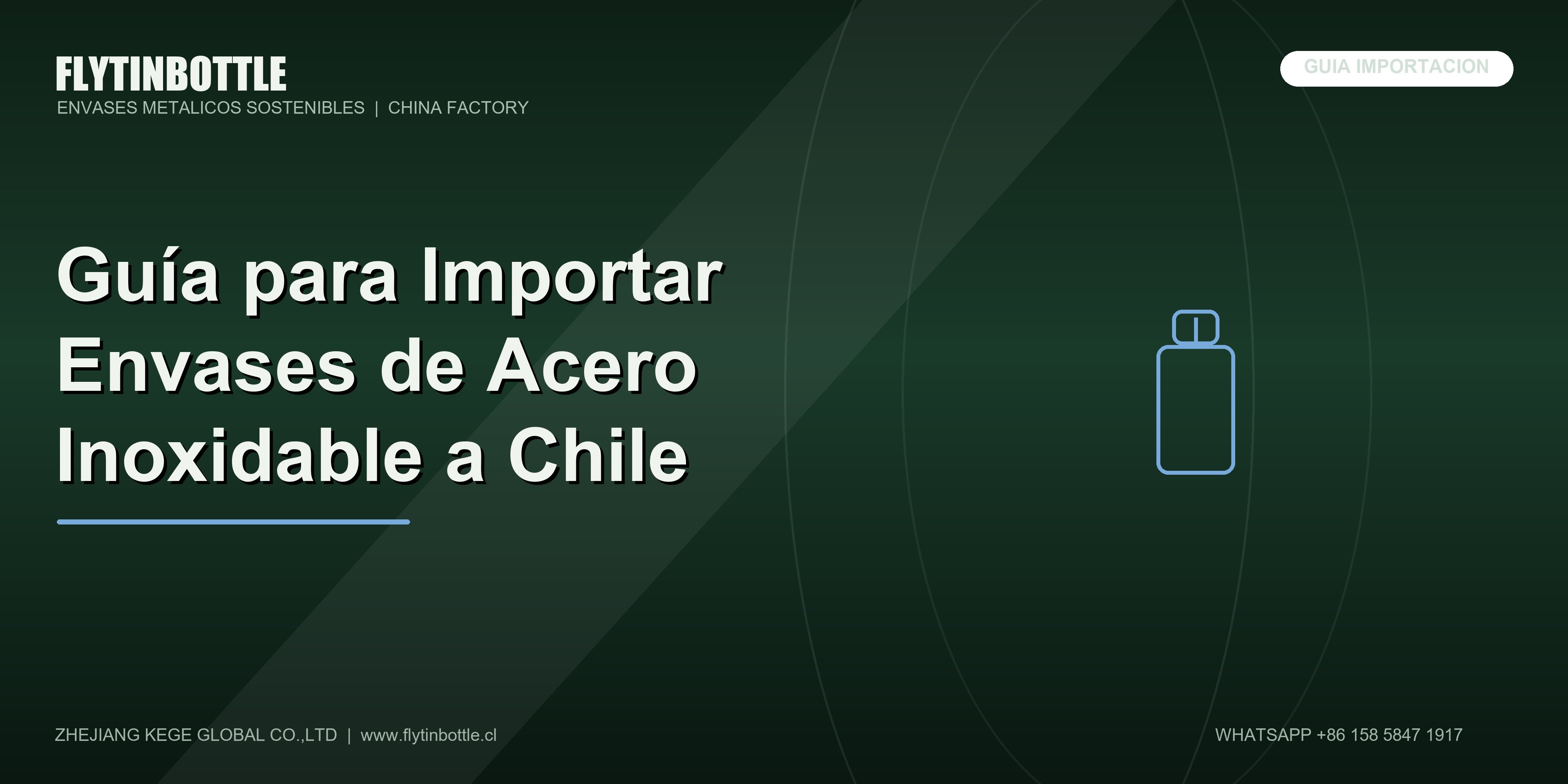 FLYTINBOTTLE
ENVASES METALICOS SOSTENIBLES | CHINA FACTORY

GUIA IMPORTACION

Guía para Importar Envases de Acero Inoxidable a Chile

ZHEJIANG KEGE GLOBAL CO.,LTD | www.flytinbottle.cl

WHATSAPP +86 158 5847 1917